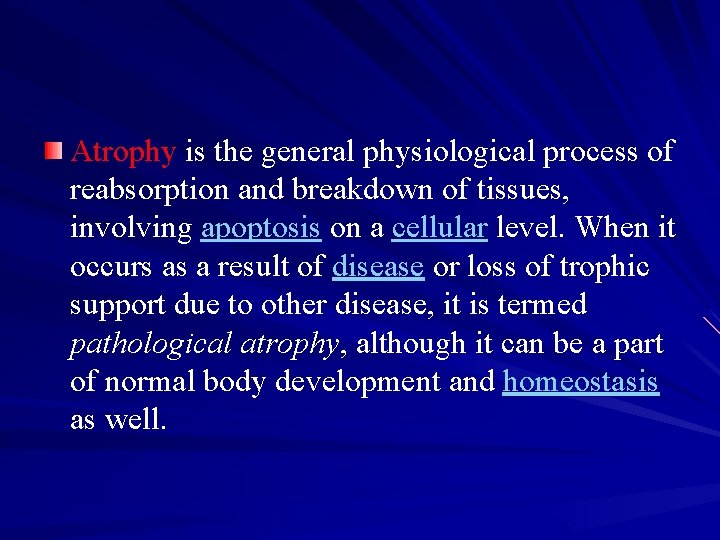 Atrophy is the general physiological process of reabsorption and breakdown of tissues, involving apoptosis on a cellular level. When it occurs as a result of disease or loss of trophic support due to other disease, it is termed pathological atrophy, although it can be a part of normal body development and homeostasis as well.